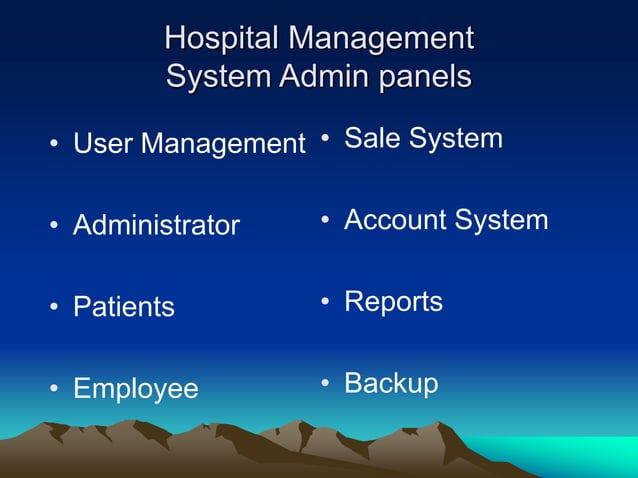 Hospital Management System Admin panels

• User Management

• Administrator

• Patients

• Employee

• Sale System

• Account System

• Reports

• Backup